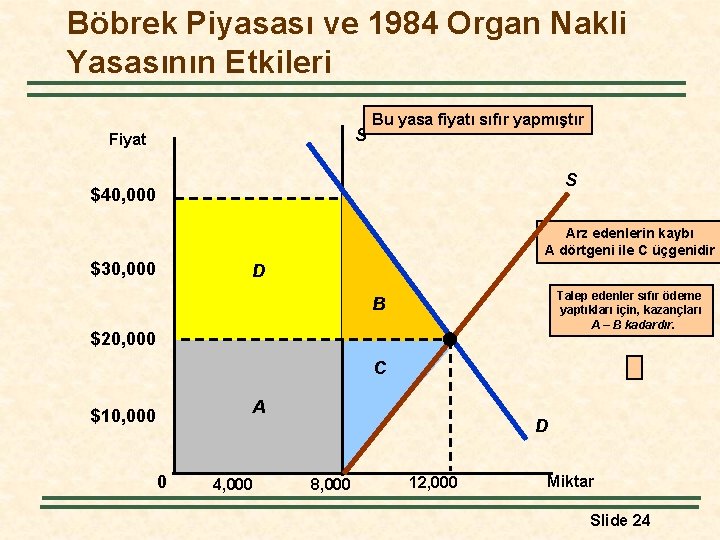 Böbrek Piyasası ve 1984 Organ Nakli Yasasının Etkileri

Bu yasa fiyatı sıfır yapmıştır

Fiyat

S

S

$40,000

$30,000

$20,000

$10,000

0

D

B

C

A

D

Arz edenlerin kaybı A dörtgeni ile C üçgenidir

Talep edenler sıfır ödeme yaptıkları için, kazançları A – B kadardır.

4,000

8,000

12,000

Miktar

Slide 24